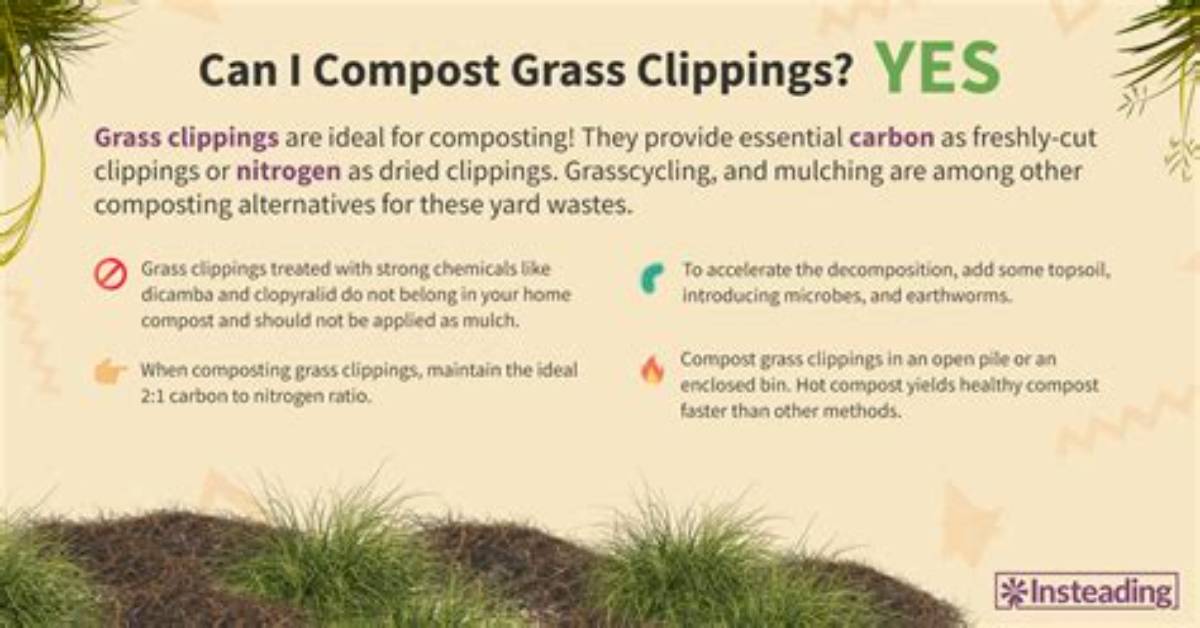 Can I Compost Grass Clippings? YES

Grass clippings are ideal for composting! They provide essential carbon as freshly-cut clippings or nitrogen as dried clippings. Grasscycling, and mulching are among other composting alternatives for these yard wastes.

Grass clippings treated with strong chemicals like dicamba and clopyralid do not belong in your home compost and should not be applied as mulch.

When composting grass clippings, maintain the ideal 2:1 carbon to nitrogen ratio.

To accelerate the decomposition, add some topsoil, introducing microbes, and earthworms.

Compost grass clippings in an open pile or an enclosed bin. Hot compost yields healthy compost faster than other methods.

Insteading